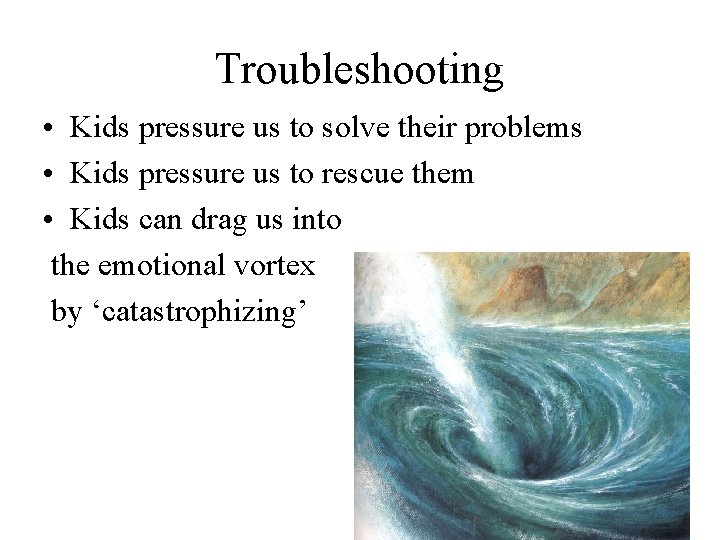 Troubleshooting

• Kids pressure us to solve their problems
• Kids pressure us to rescue them
• Kids can drag us into the emotional vortex by ‘catastrophizing’